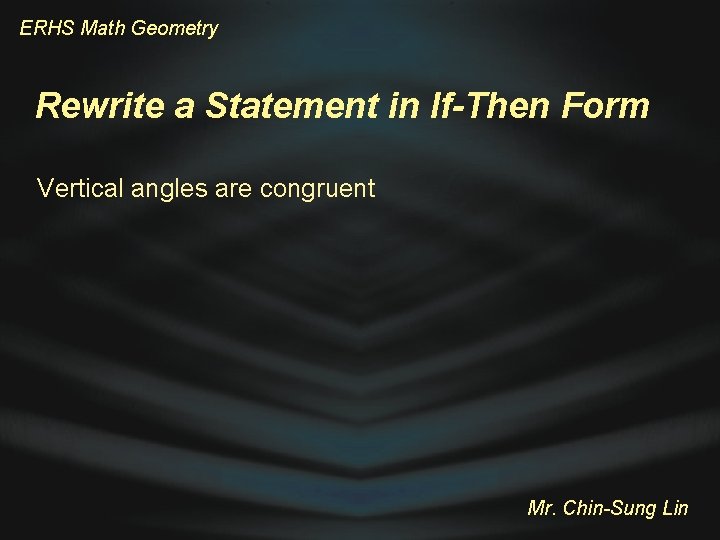 ERHS Math Geometry

Rewrite a Statement in If-Then Form

Vertical angles are congruent

Mr. Chin-Sung Lin